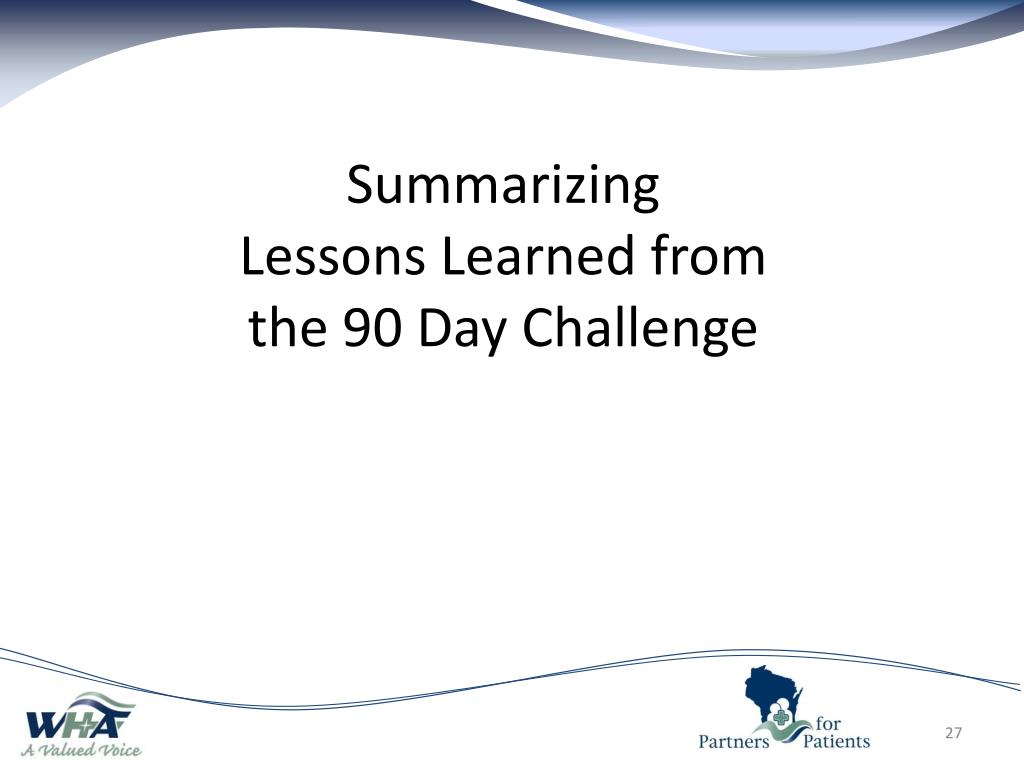 Summarizing
Lessons Learned from
the 90 Day Challenge

WHA
A Valued Voice

Partners for Patients

27